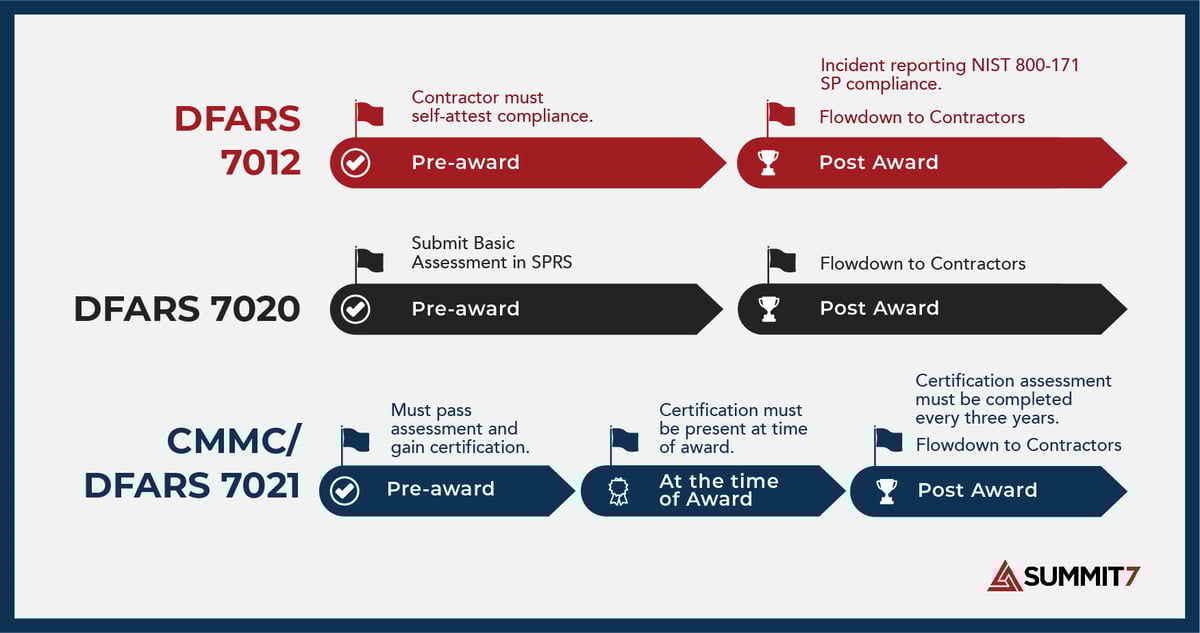 DFARS 7012

Contractor must self-attest compliance.

Pre-award

Incident reporting NIST 800-171 SP compliance.

Flowdown to Contractors

Post Award

DFARS 7020

Submit Basic Assessment in SPRS

Pre-award

Flowdown to Contractors

Post Award

CMMC/ DFARS 7021

Must pass assessment and gain certification.

Pre-award

Certification must be present at time of award.

At the time of Award

Certification assessment must be completed every three years.

Flowdown to Contractors

Post Award

SUMMIT7